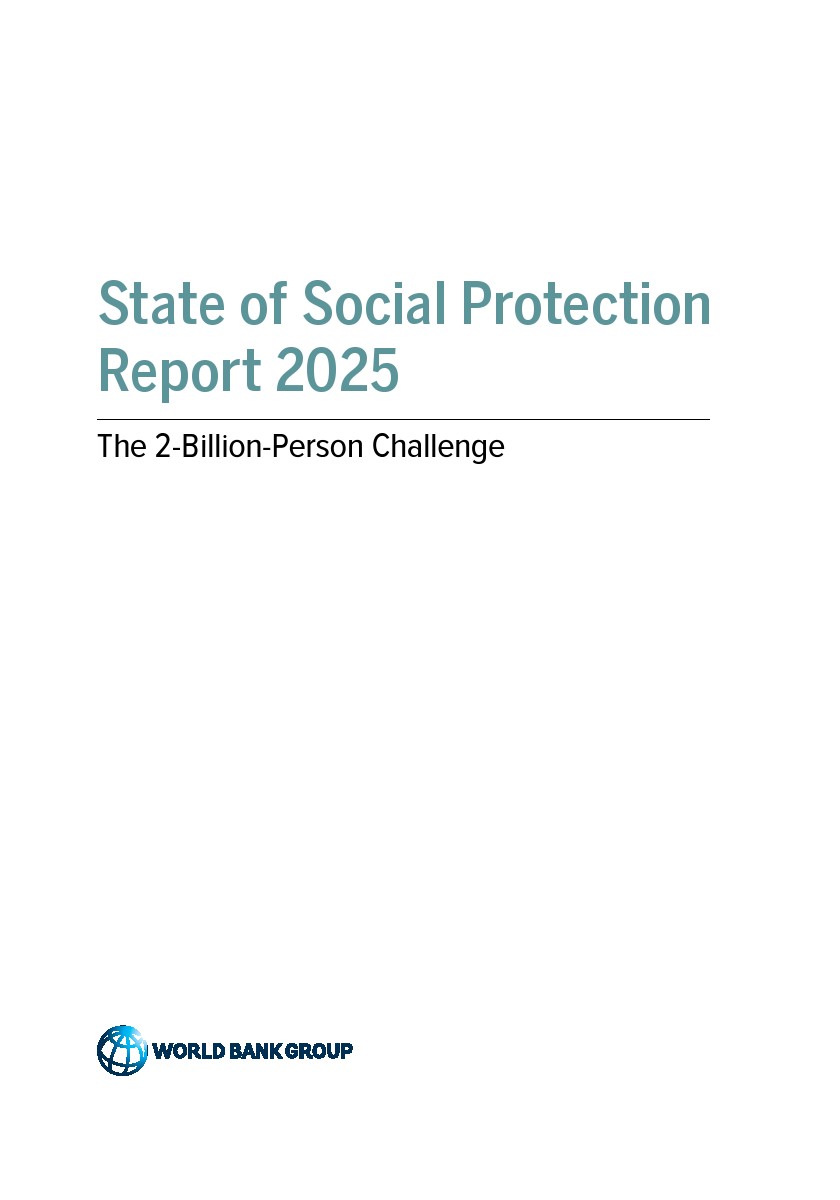 State of Social Protection Report 2025

The 2-Billion-Person Challenge

WORLD BANK GROUP